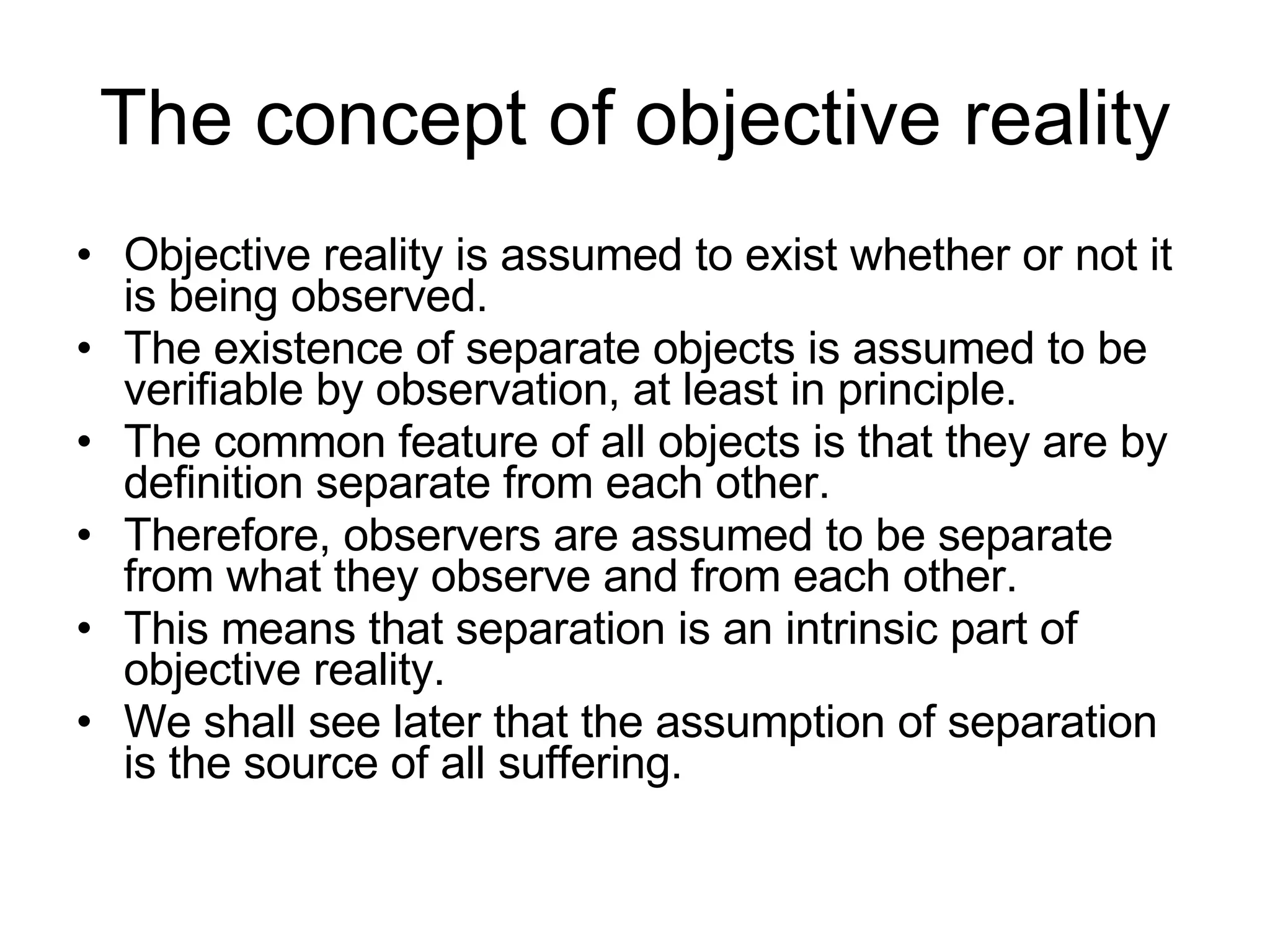 The concept of objective reality

• Objective reality is assumed to exist whether or not it is being observed.
• The existence of separate objects is assumed to be verifiable by observation, at least in principle.
• The common feature of all objects is that they are by definition separate from each other.
• Therefore, observers are assumed to be separate from what they observe and from each other.
• This means that separation is an intrinsic part of objective reality.
• We shall see later that the assumption of separation is the source of all suffering.